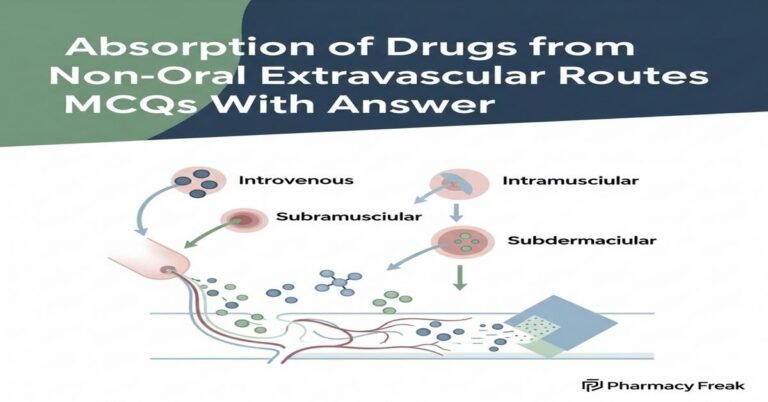 Absorption of Drugs from Non-Oral Extravascular Routes MCQs With Answer

Introvenous

Intramusciular

Subramusciular

Subdermaciular

Pharmacy Freak